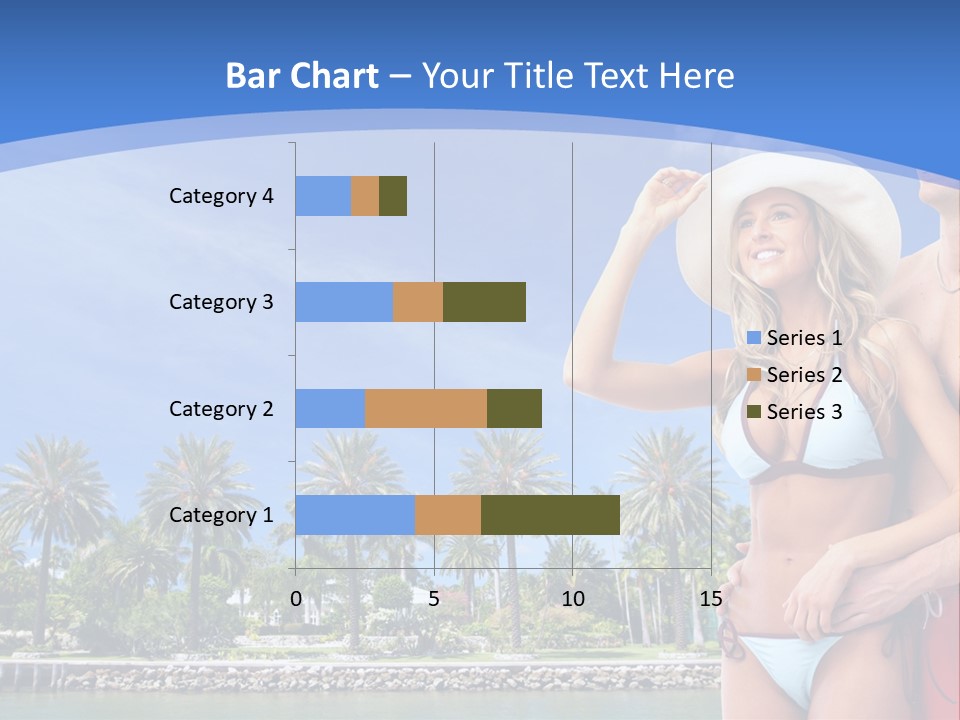 Bar Chart – Your Title Text Here

Category 4
Category 3
Category 2
Category 1

0
5
10
15

Series 1
Series 2
Series 3